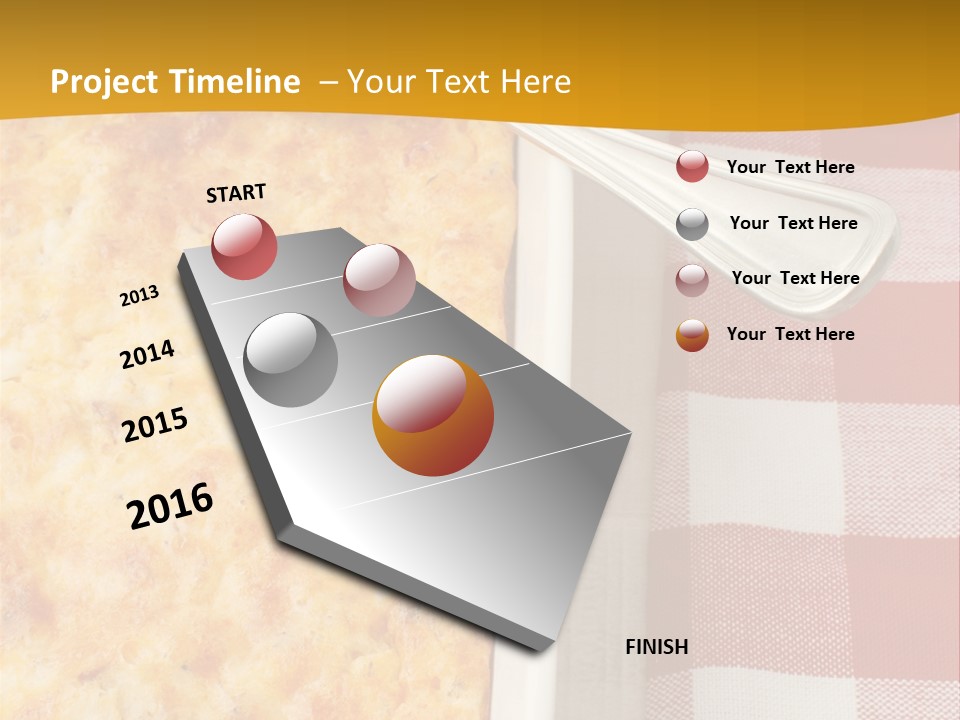 Project Timeline – Your Text Here

START

2013

2014

2015

2016

FINISH

Your Text Here

Your Text Here

Your Text Here

Your Text Here